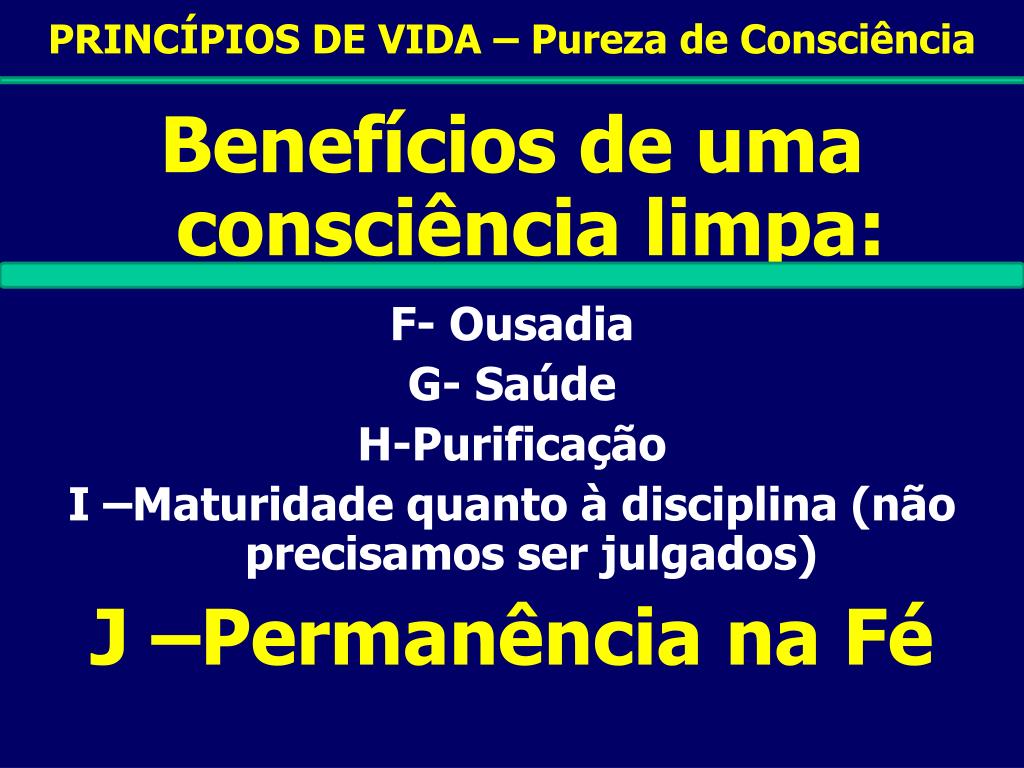 PRINCÍPIOS DE VIDA – Pureza de Consciência

Benefícios de uma consciência limpa:

F- Ousadia

G- Saúde

H-Purificação

I –Maturidade quanto à disciplina (não precisamos ser julgados)

J –Permanência na Fé